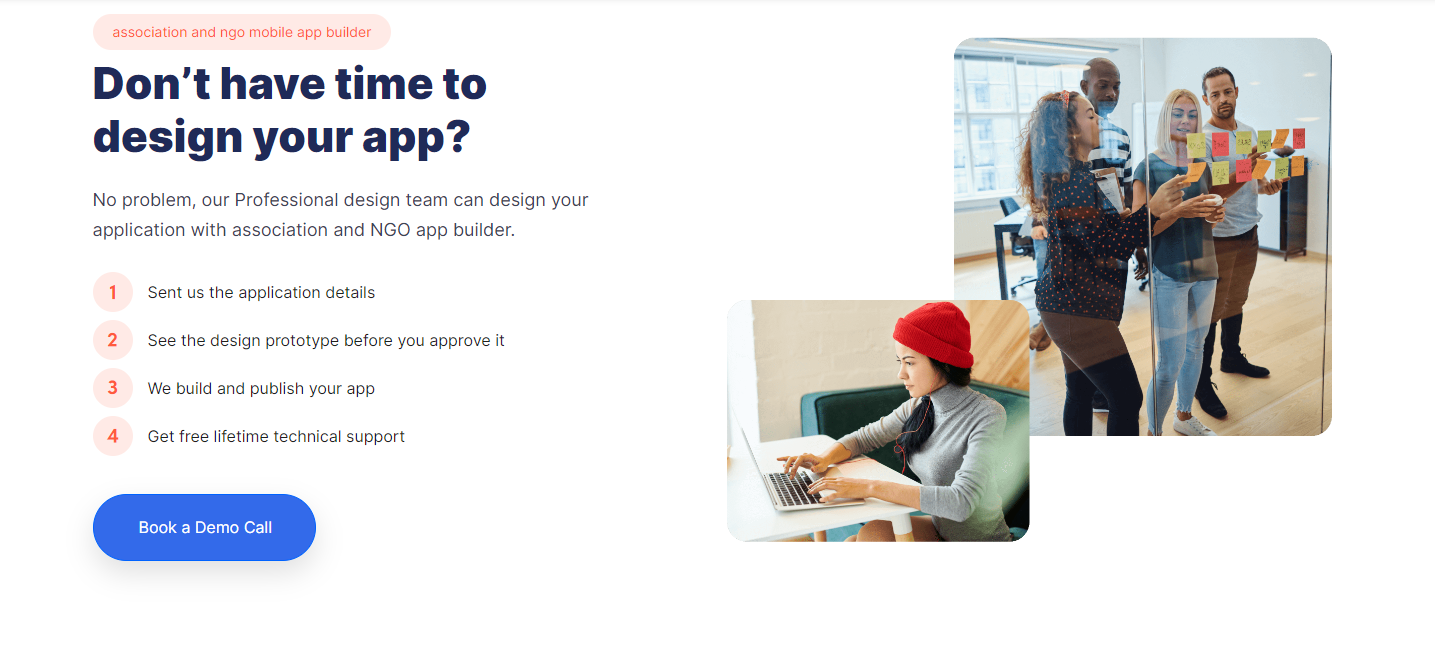 association and ngo mobile app builder

Don’t have time to design your app?

No problem, our Professional design team can design your application with association and NGO app builder.

1 Sent us the application details

2 See the design prototype before you approve it

3 We build and publish your app

4 Get free lifetime technical support

Book a Demo Call